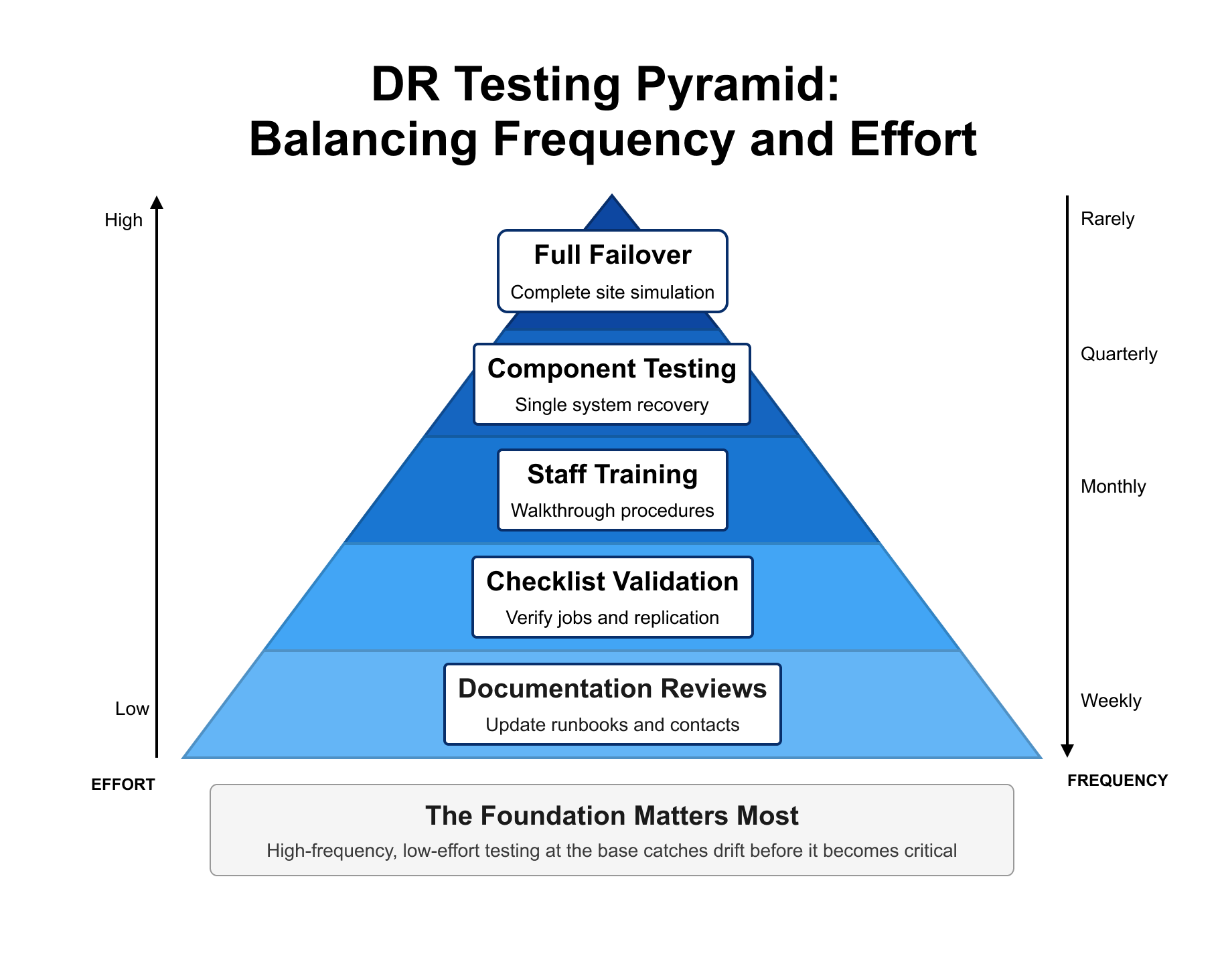 DR Testing Pyramid:
Balancing Frequency and Effort

High

Low

EFFORT

Full Failover
Complete site simulation

Component Testing
Single system recovery

Staff Training
Walkthrough procedures

Checklist Validation
Verify jobs and replication

Documentation Reviews
Update runbooks and contacts

Rarely

Quarterly

Monthly

Weekly

FREQUENCY

The Foundation Matters Most
High-frequency, low-effort testing at the base catches drift before it becomes critical